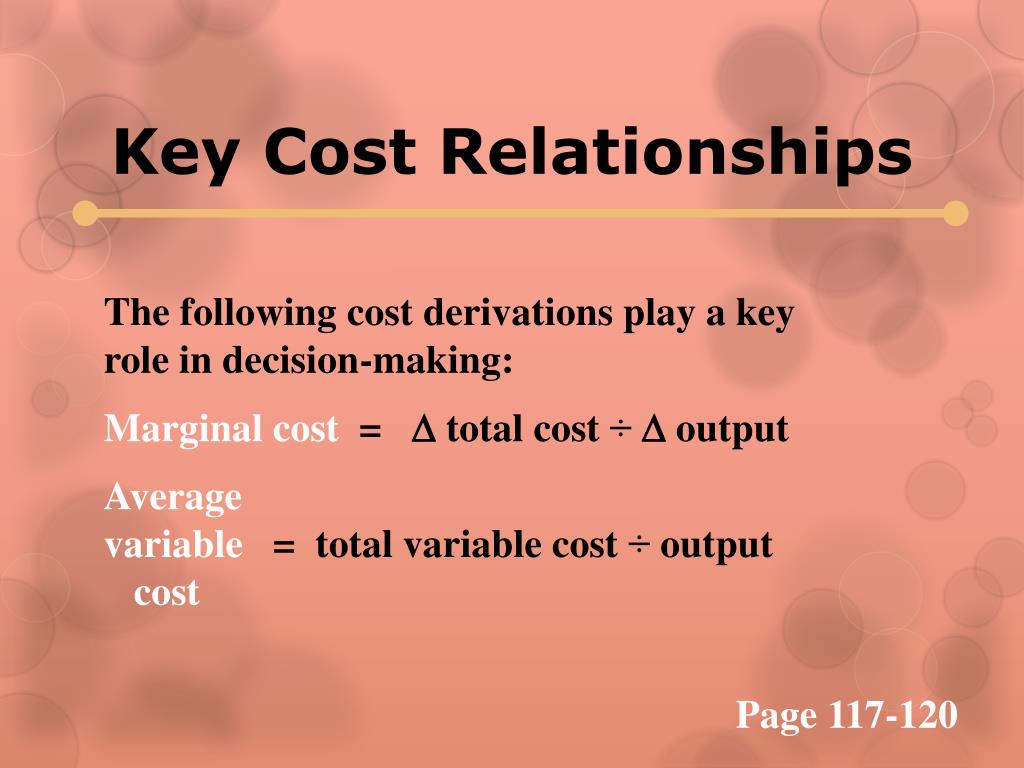 Key Cost Relationships

The following cost derivations play a key role in decision-making:

Marginal cost = $\Delta$ total cost ÷ $\Delta$ output

Average variable cost = total variable cost ÷ output

Page 117-120